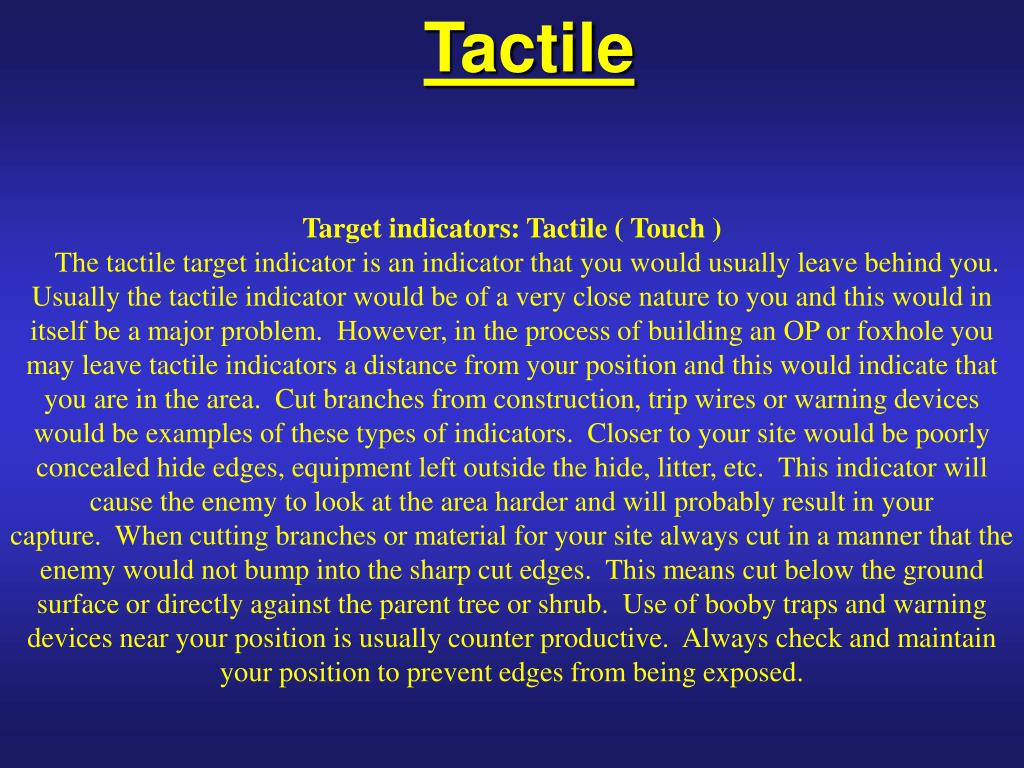 Tactile

Target indicators: Tactile ( Touch )

The tactile target indicator is an indicator that you would usually leave behind you. Usually the tactile indicator would be of a very close nature to you and this would in itself be a major problem. However, in the process of building an OP or foxhole you may leave tactile indicators a distance from your position and this would indicate that you are in the area. Cut branches from construction, trip wires or warning devices would be examples of these types of indicators. Closer to your site would be poorly concealed hide edges, equipment left outside the hide, litter, etc. This indicator will cause the enemy to look at the area harder and will probably result in your capture. When cutting branches or material for your site always cut in a manner that the enemy would not bump into the sharp cut edges. This means cut below the ground surface or directly against the parent tree or shrub. Use of booby traps and warning devices near your position is usually counter productive. Always check and maintain your position to prevent edges from being exposed.